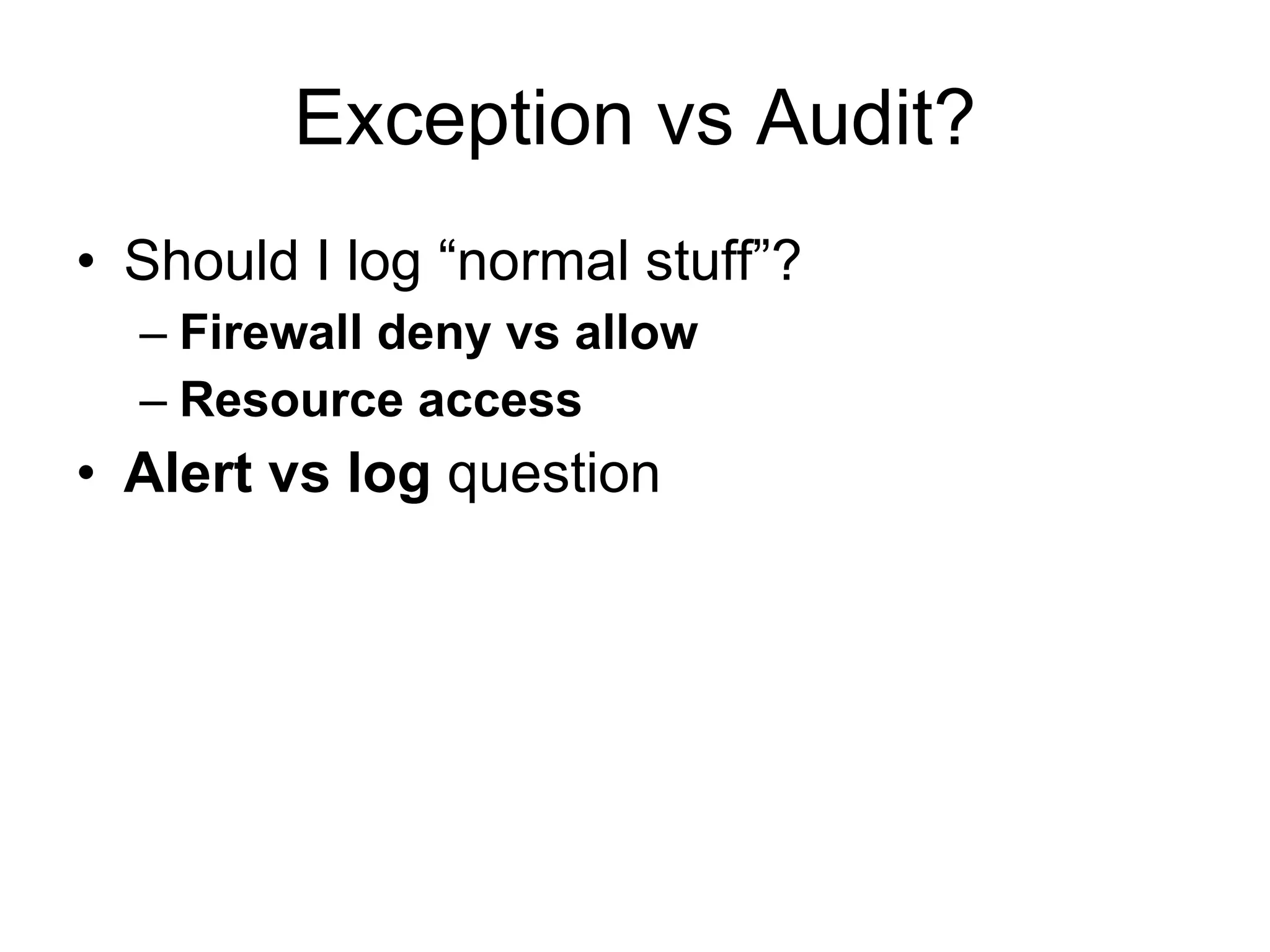 Exception vs Audit?

• Should I log “normal stuff”?
– Firewall deny vs allow
– Resource access
• Alert vs log question